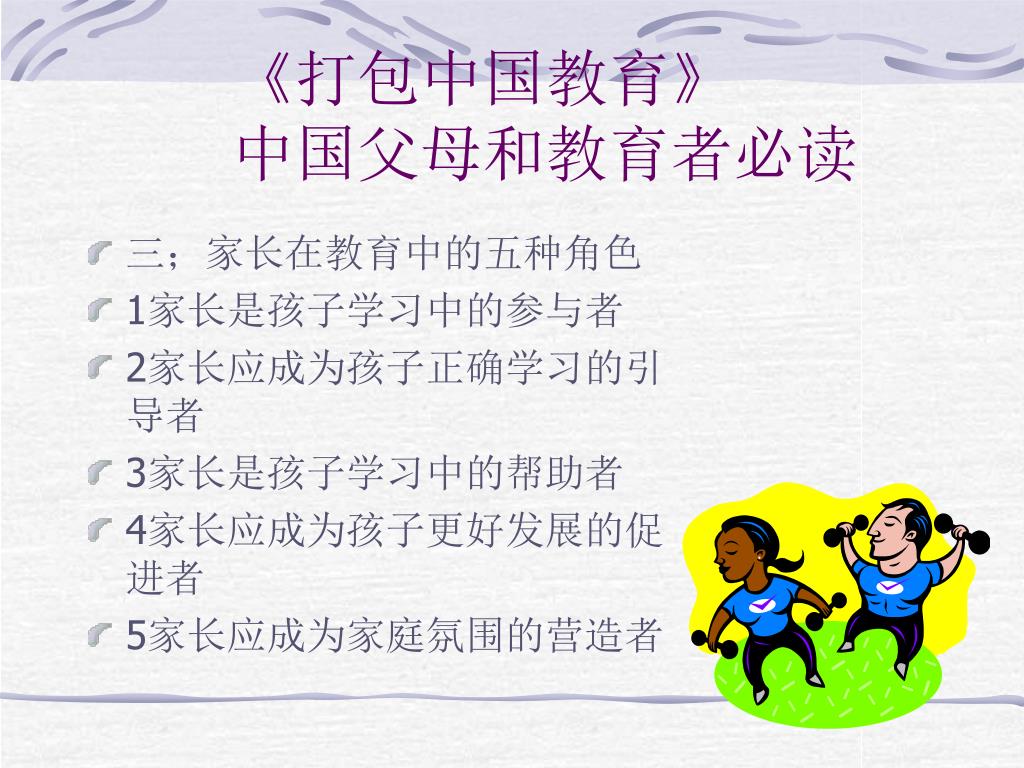 《打包中国教育》
中国父母和教育者必读

三；家长在教育中的五种角色

1家长是孩子学习中的参与者

2家长应成为孩子正确学习的引导者

3家长是孩子学习中的帮助者

4家长应成为孩子更好发展的促进者

5家长应成为家庭氛围的营造者